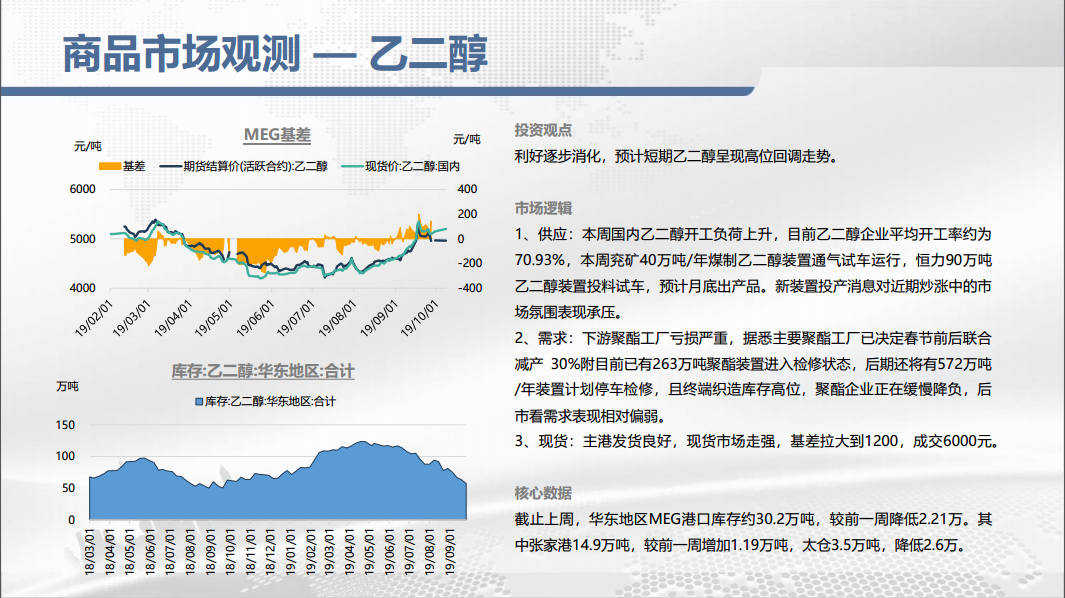 商品市场观测 — 乙二醇

MEG基差

元/吨

元/吨

基差　期货结算价(活跃合约):乙二醇　现货价:乙二醇:国内

6000
5000
4000

400
200
0
-200
-400

19/02/01
19/03/01
19/04/01
19/05/01
19/06/01
19/07/01
19/08/01
19/09/01
19/10/01

库存:乙二醇:华东地区:合计

万吨

库存:乙二醇:华东地区:合计

150
100
50
0

18/03/01
18/04/01
18/05/01
18/06/01
18/07/01
18/08/01
18/09/01
18/10/01
18/11/01
18/12/01
19/01/01
19/02/01
19/03/01
19/04/01
19/05/01
19/06/01
19/07/01
19/08/01
19/09/01

投资观点

利好逐步消化，预计短期乙二醇呈现高位回调走势。

市场逻辑

1、供应：本周国内乙二醇开工负荷上升，目前乙二醇企业平均开工率约为70.93%，本周兖矿40万吨/年煤制乙二醇装置通气试车运行，恒力90万吨乙二醇装置投料试车，预计月底出产品。新装置投产消息对近期炒涨中的市场氛围表现承压。

2、需求：下游聚酯工厂亏损严重，据悉主要聚酯工厂已决定春节前后联合减产 30%附目前已有263万吨聚酯装置进入检修状态，后期还将有572万吨/年装置计划停车检修，且终端织造库存高位，聚酯企业正在缓慢降负，后市看需求表现相对偏弱。

3、现货：主港发货良好，现货市场走强，基差拉大到1200，成交6000元。

核心数据

截止上周，华东地区MEG港口库存约30.2万吨，较前一周降低2.21万。其中张家港14.9万吨，较前一周增加1.19万吨，太仓3.5万吨，降低2.6万。